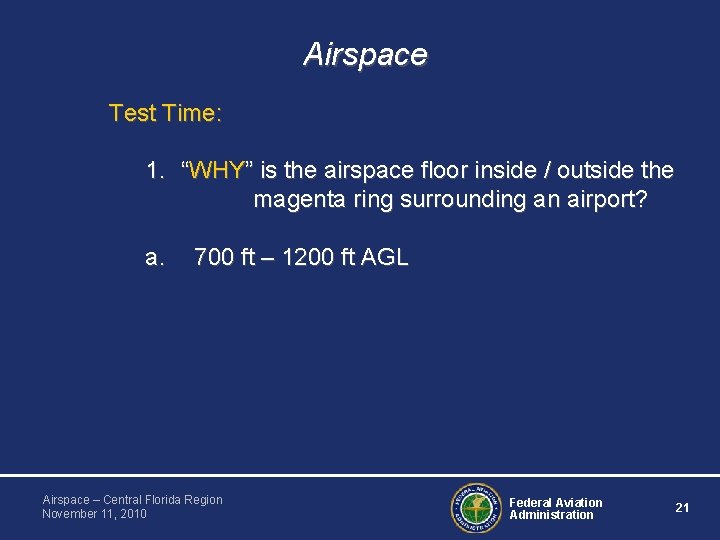 Airspace

Test Time:

1. “WHY” is the airspace floor inside / outside the magenta ring surrounding an airport?

a. 700 ft – 1200 ft AGL

Airspace – Central Florida Region
November 11, 2010

FEDERAL AVIATION ADMINISTRATION

Federal Aviation Administration

21